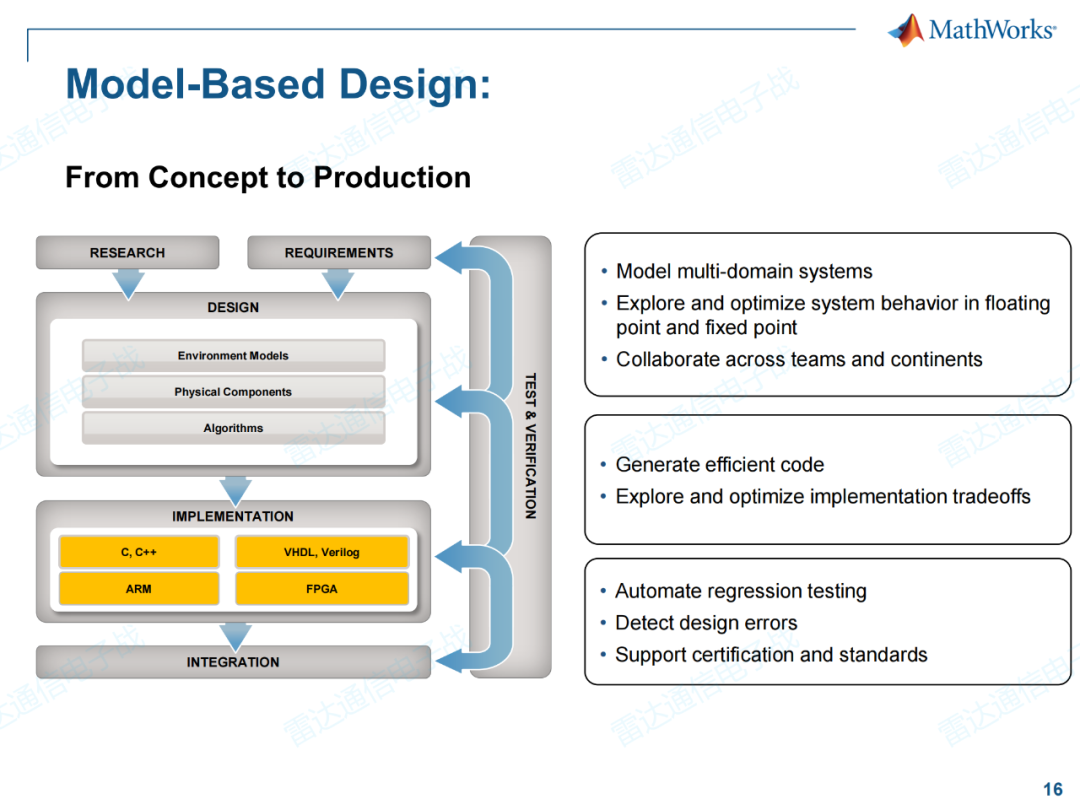 MathWorks®

Model-Based Design:

From Concept to Production

RESEARCH

REQUIREMENTS

DESIGN

Environment Models

Physical Components

Algorithms

IMPLEMENTATION

C, C++

VHDL, Verilog

ARM

FPGA

INTEGRATION

TEST & VERIFICATION

• Model multi-domain systems
• Explore and optimize system behavior in floating point and fixed point
• Collaborate across teams and continents

• Generate efficient code
• Explore and optimize implementation tradeoffs

• Automate regression testing
• Detect design errors
• Support certification and standards

雷达通信电子战

16